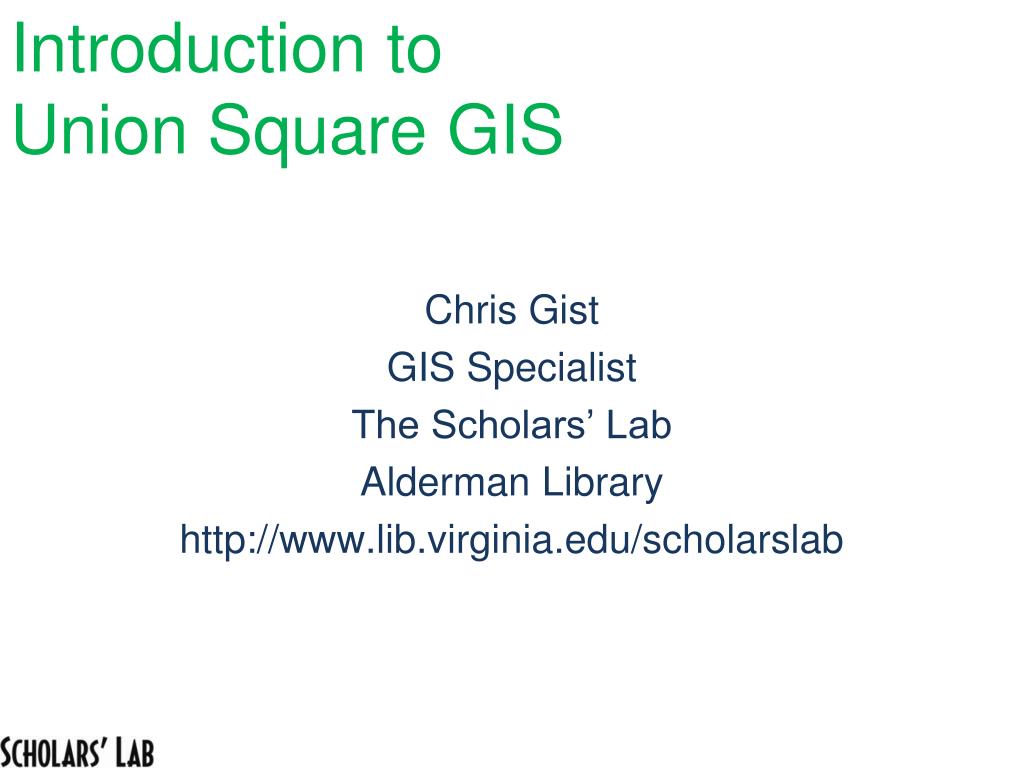 Introduction to
Union Square GIS

Chris Gist
GIS Specialist
The Scholars’ Lab
Alderman Library
http://www.lib.virginia.edu/scholarslab

SCHOLARS’ LAB